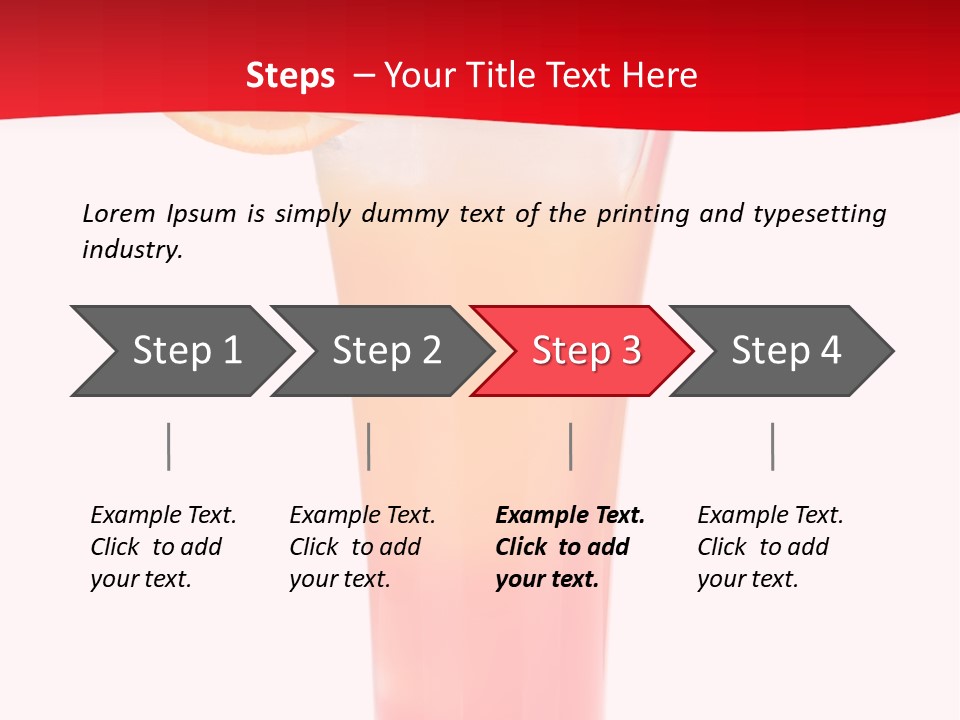 Steps – Your Title Text Here

Lorem Ipsum is simply dummy text of the printing and typesetting industry.

Step 1

Step 2

Step 3

Step 4

Example Text. Click to add your text.

Example Text. Click to add your text.

Example Text. Click to add your text.

Example Text. Click to add your text.